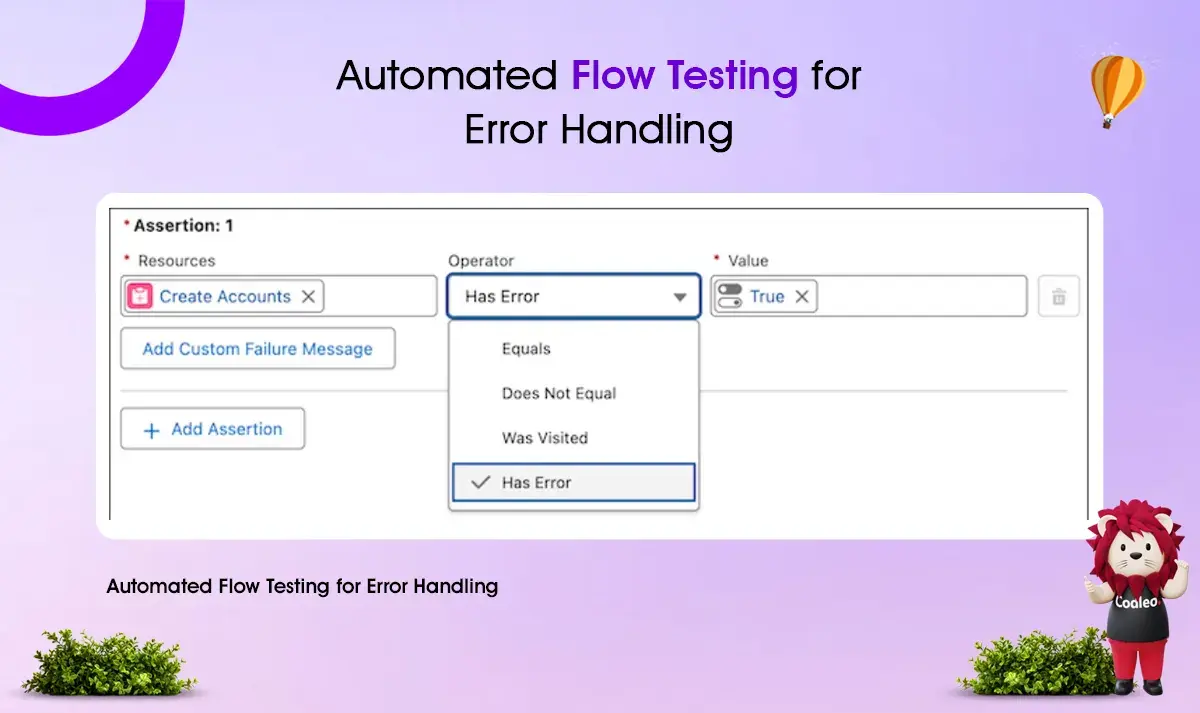 Automated Flow Testing for Error Handling

* Assertion: 1

* Resources

Create Accounts

Operator

Has Error

* Value

True

Add Custom Failure Message

Equals

Does Not Equal

Was Visited

Has Error

+ Add Assertion

Automated Flow Testing for Error Handling

Coaleo